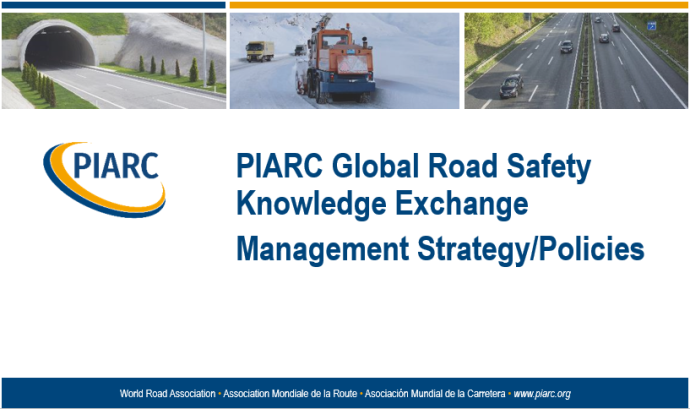 PIARC

PIARC Global Road Safety Knowledge Exchange

Management Strategy/Policies

World Road Association • Association Mondiale de la Route • Asociación Mundial de la Carretera • www.piarc.org